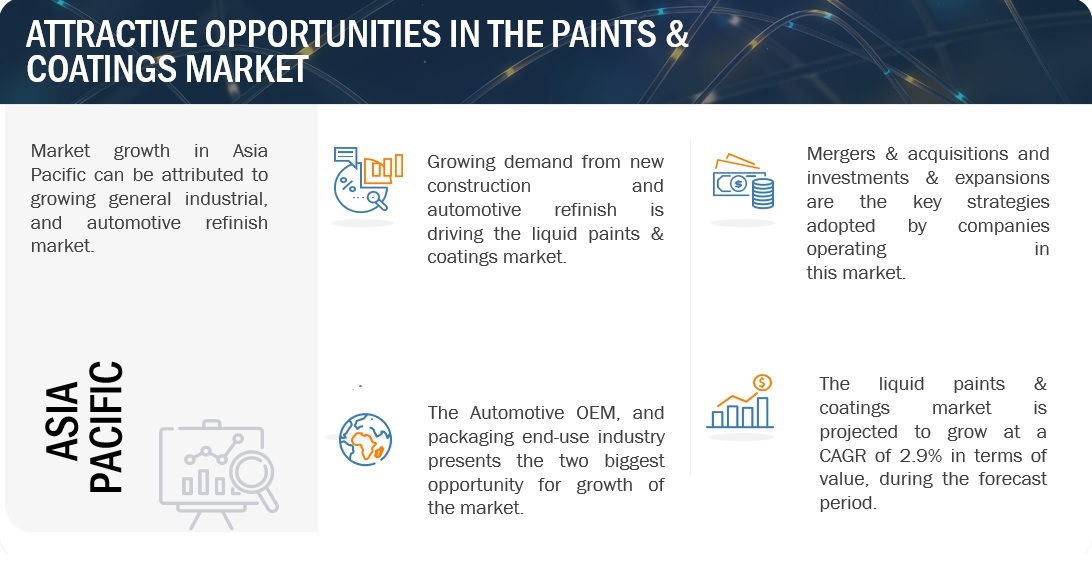 ATTRACTIVE OPPORTUNITIES IN THE PAINTS & COATINGS MARKET

Market growth in Asia Pacific can be attributed to growing general industrial, and automotive refinish market.

ASIA PACIFIC

Growing demand from new construction and automotive refinish is driving the liquid paints & coatings market.

The Automotive OEM, and packaging end-use industry presents the two biggest opportunity for growth of the market.

Mergers & acquisitions and investments & expansions are the key strategies adopted by companies operating in this market.

The liquid paints & coatings market is projected to grow at a CAGR of 2.9% in terms of value, during the forecast period.